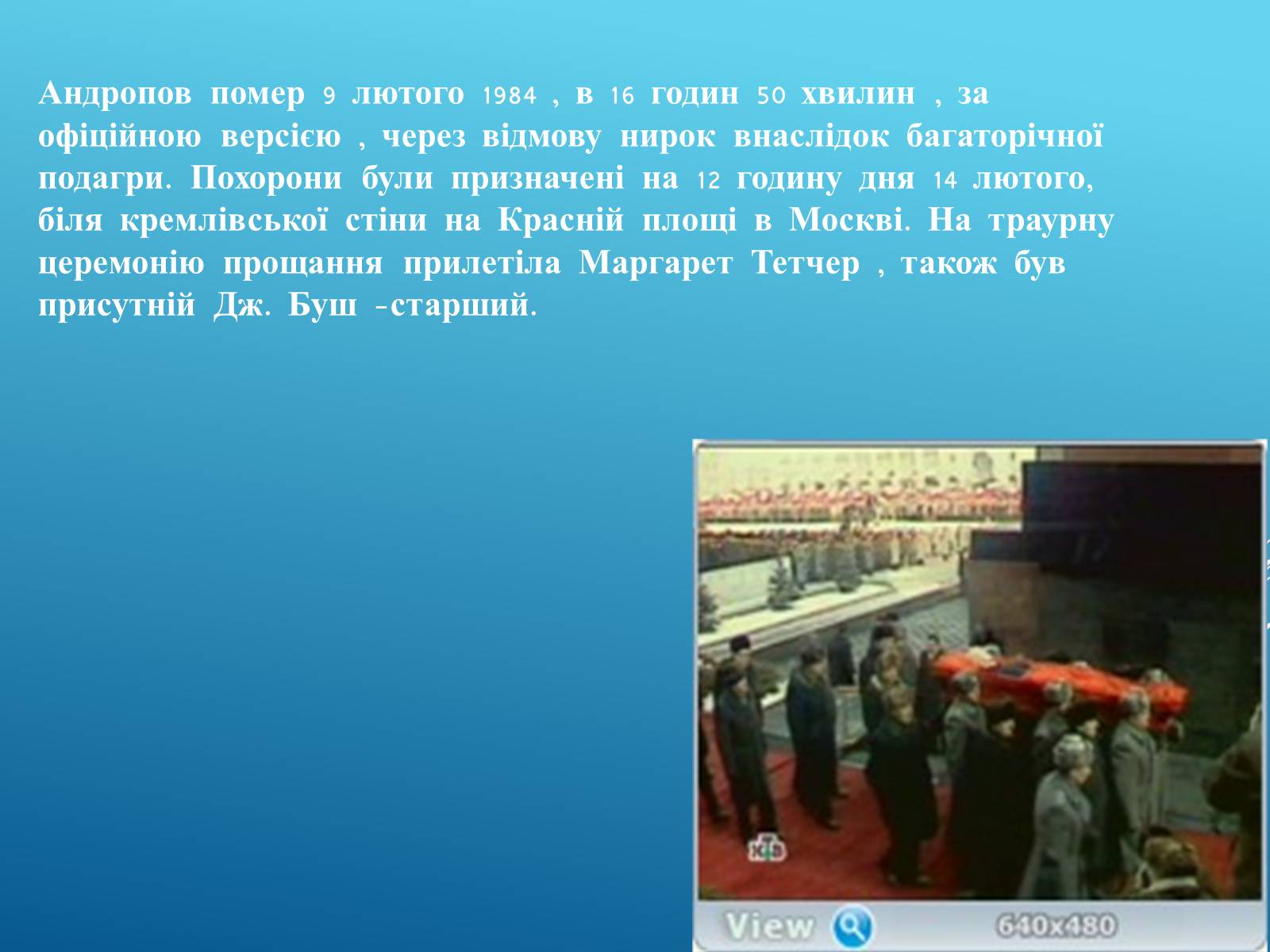 Андропов помер 9 лютого 1984 , в 16 годин 50 хвилин , за офіційною версією , через відмову нирок внаслідок багаторічної подагри. Похорони були призначені на 12 годину дня 14 лютого, біля кремлівської стіни на Красній площі в Москві. На траурну церемонію прощання прилетіла Маргарет Тетчер , також був присутній Дж. Буш -старший.

НТВ

View

640x480